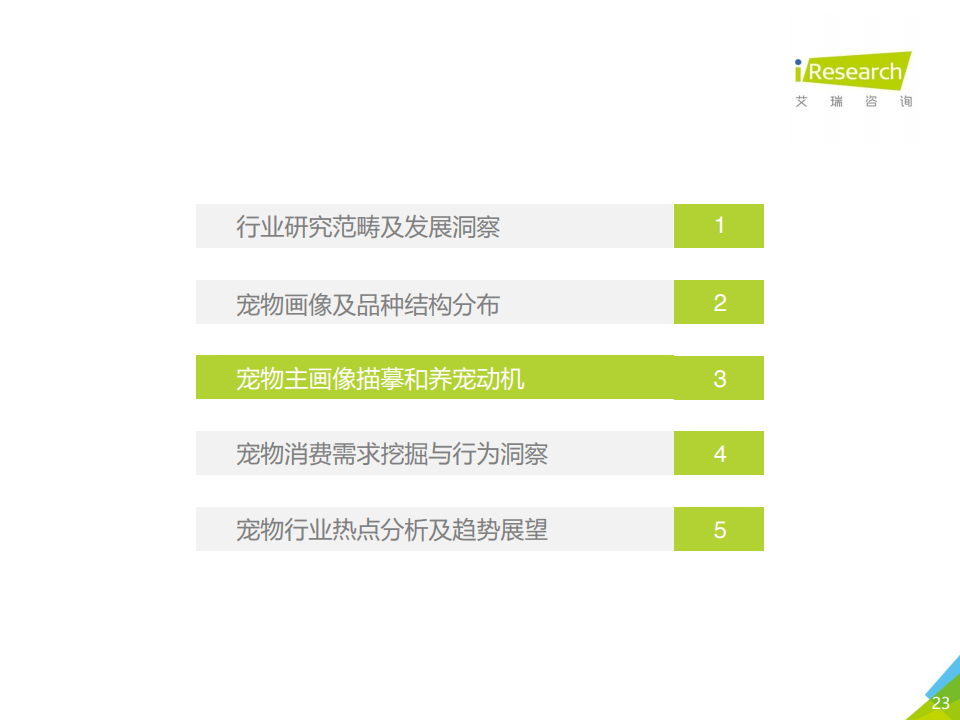 iResearch
艾 瑞 咨 询

行业研究范畴及发展洞察 1

宠物画像及品种结构分布 2

宠物主画像描摹和养宠动机 3

宠物消费需求挖掘与行为洞察 4

宠物行业热点分析及趋势展望 5

23